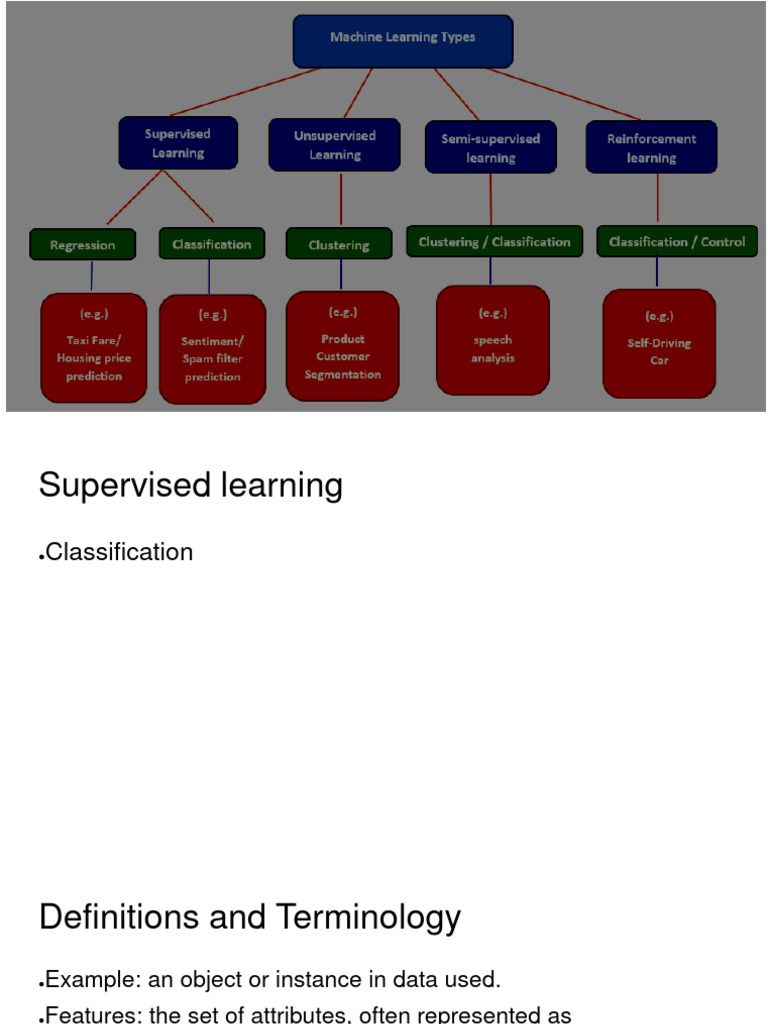 Machine Learning Types

Supervised Learning

Unsupervised Learning

Semi-supervised learning

Reinforcement learning

Regression

Classification

Clustering

Clustering / Classification

Classification / Control

(e.g.) Taxi Fare/ Housing price prediction

(e.g.) Sentiment/ Spam filter prediction

(e.g.) Product Customer Segmentation

(e.g.) speech analysis

(e.g.) Self-Driving Car

Supervised learning

•Classification

Definitions and Terminology

•Example: an object or instance in data used.

•Features: the set of attributes, often represented as